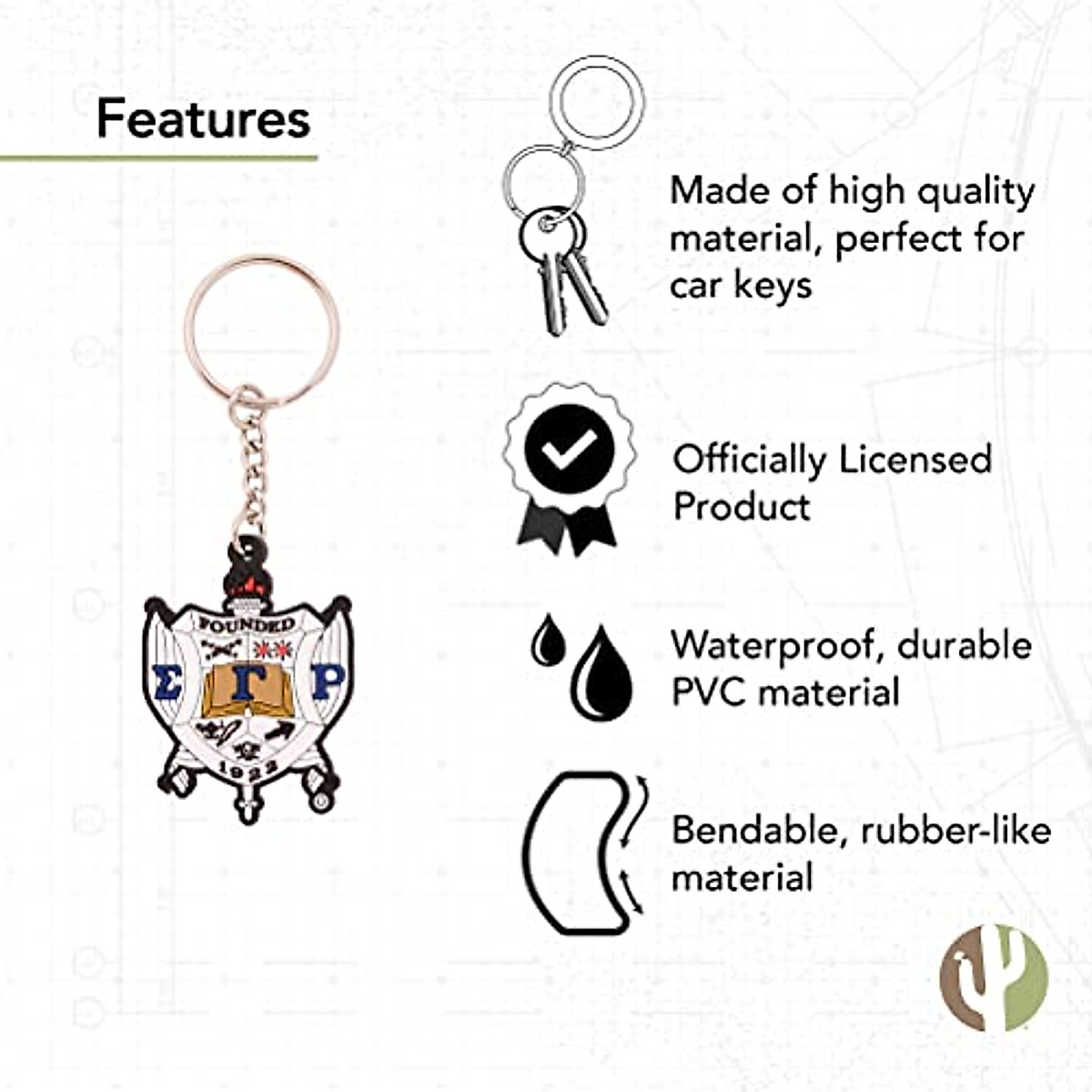 Features

FOUNDED
Σ Γ Ρ
1922

Made of high quality material, perfect for car keys

Officially Licensed Product

Waterproof, durable PVC material

Bendable, rubber-like material